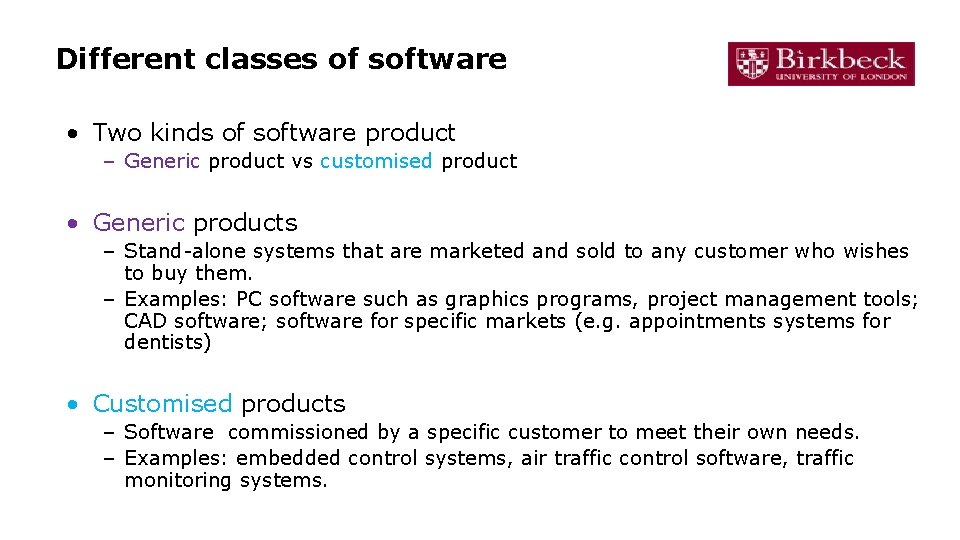 Different classes of software

Birkbeck
UNIVERSITY OF LONDON

• Two kinds of software product
– Generic product vs customised product

• Generic products
– Stand-alone systems that are marketed and sold to any customer who wishes to buy them.
– Examples: PC software such as graphics programs, project management tools; CAD software; software for specific markets (e.g. appointments systems for dentists)

• Customised products
– Software commissioned by a specific customer to meet their own needs.
– Examples: embedded control systems, air traffic control software, traffic monitoring systems.